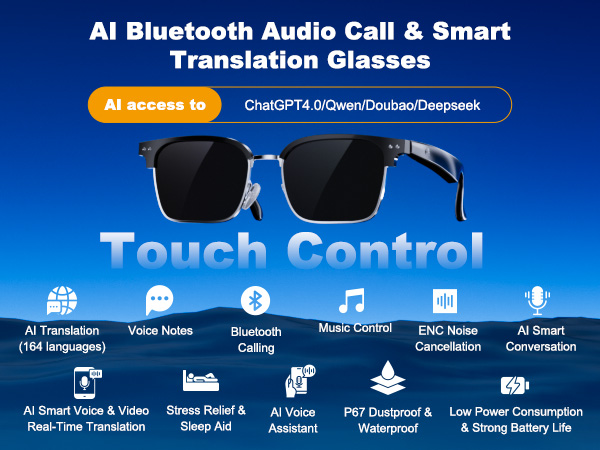 AI Bluetooth Audio Call & Smart Translation Glasses

AI access to ChatGPT4.0/Qwen/Doubao/Deepseek

Touch Control

AI Translation (164 languages)

Voice Notes

Bluetooth Calling

Music Control

ENC Noise Cancellation

AI Smart Conversation

AI Smart Voice & Video Real-Time Translation

Stress Relief & Sleep Aid

AI Voice Assistant

P67 Dustproof & Waterproof

Low Power Consumption & Strong Battery Life